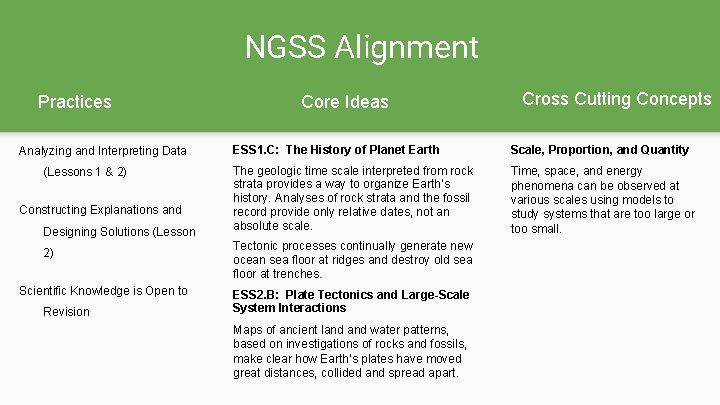 NGSS Alignment

Practices

Analyzing and Interpreting Data (Lessons 1 & 2)

Constructing Explanations and Designing Solutions (Lesson 2)

Scientific Knowledge is Open to Revision

Core Ideas

ESS1.C: The History of Planet Earth

The geologic time scale interpreted from rock strata provides a way to organize Earth's history. Analyses of rock strata and the fossil record provide only relative dates, not an absolute scale.

Tectonic processes continually generate new ocean sea floor at ridges and destroy old sea floor at trenches.

ESS2.B: Plate Tectonics and Large-Scale System Interactions

Maps of ancient land and water patterns, based on investigations of rocks and fossils, make clear how Earth's plates have moved great distances, collided and spread apart.

Cross Cutting Concepts

Scale, Proportion, and Quantity

Time, space, and energy phenomena can be observed at various scales using models to study systems that are too large or too small.